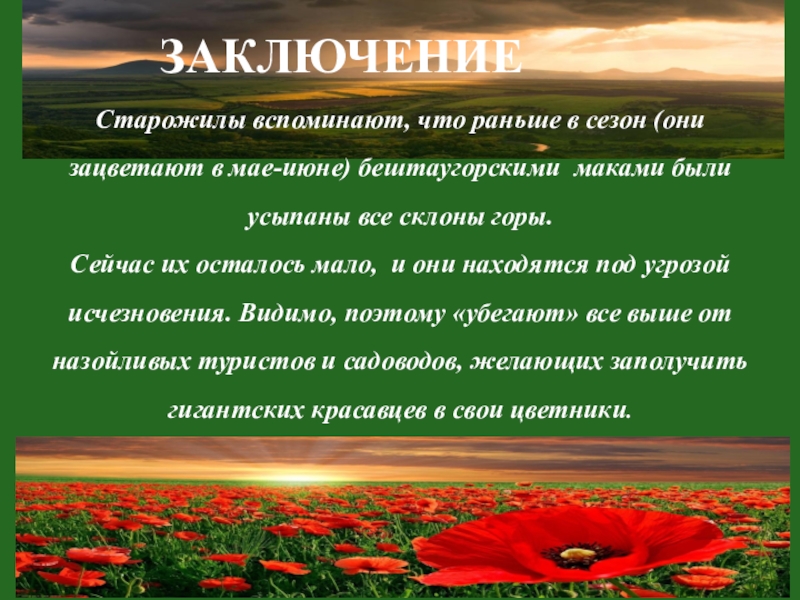 ЗАКЛЮЧЕНИЕ

Старожилы вспоминают, что раньше в сезон (они зацветают в мае-июне) бештаугорскими маками были усыпаны все склоны горы.

Сейчас их осталось мало, и они находятся под угрозой исчезновения. Видимо, поэтому «убегают» все выше от назойливых туристов и садоводов, желающих заполучить гигантских красавцев в свои цветники.